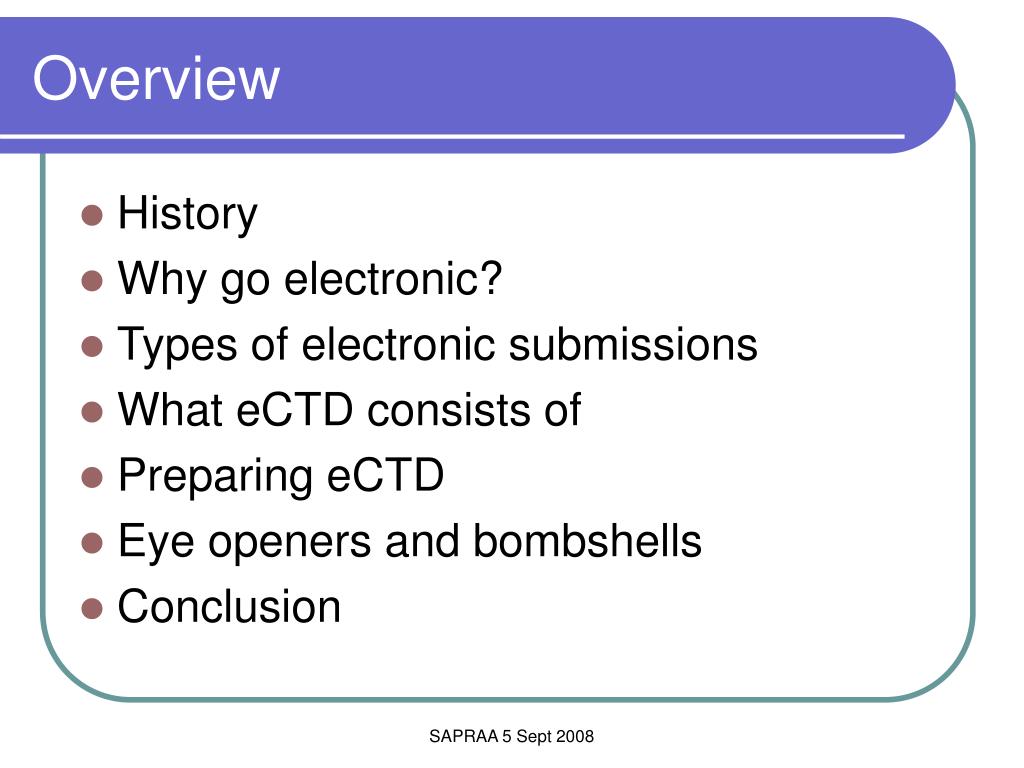 Overview

- History
- Why go electronic?
- Types of electronic submissions
- What eCTD consists of
- Preparing eCTD
- Eye openers and bombshells
- Conclusion

SAPRAA 5 Sept 2008